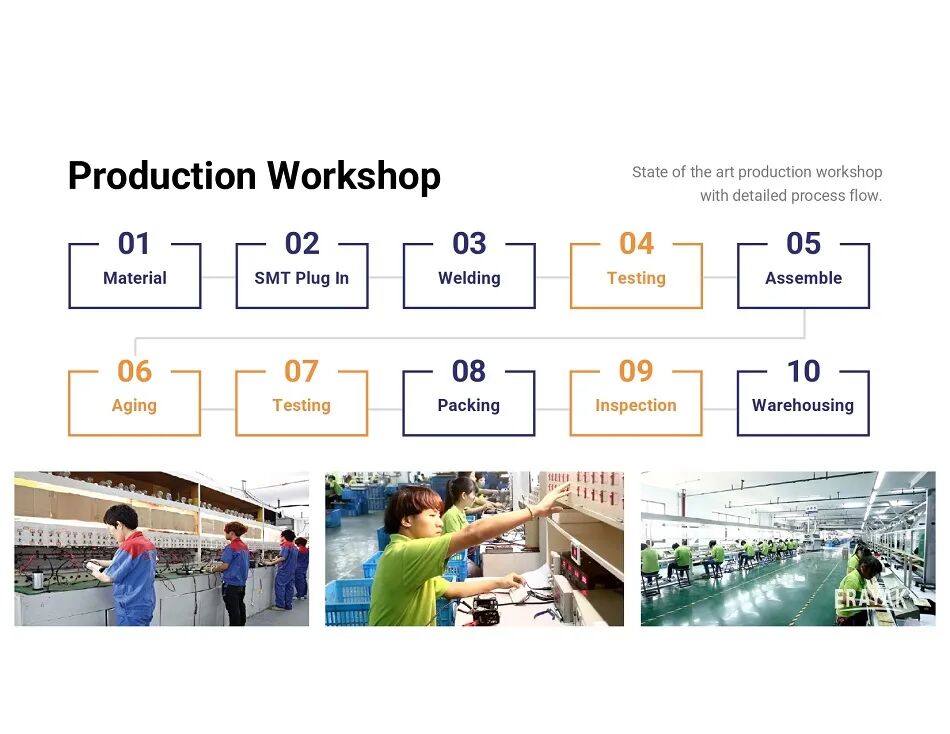 Production Workshop

State of the art production workshop with detailed process flow.

01
Material

02
SMT Plug In

03
Welding

04
Testing

05
Assemble

06
Aging

07
Testing

08
Packing

09
Inspection

10
Warehousing

ERAVEK